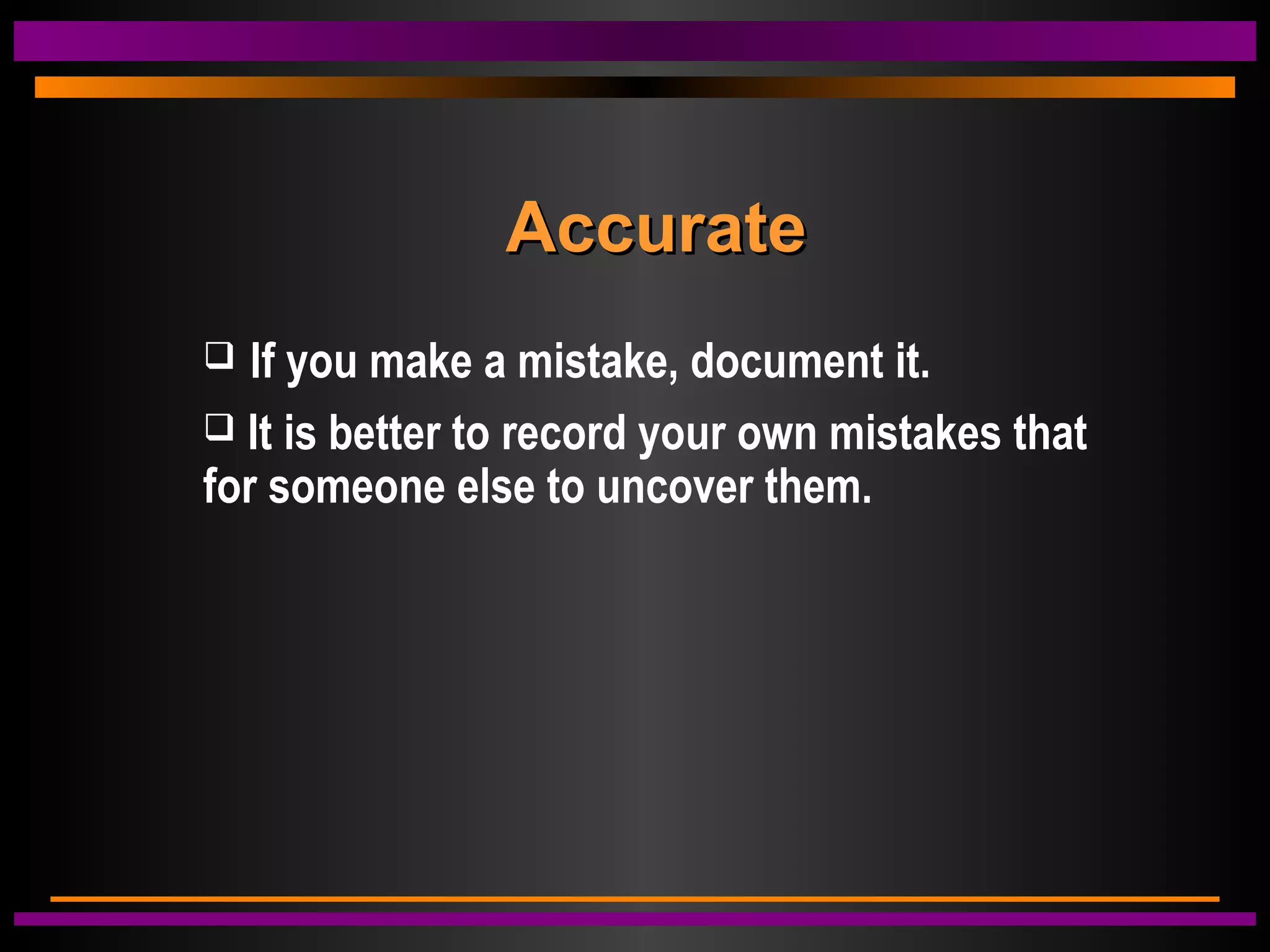 Accurate

❑ If you make a mistake, document it.

❑ It is better to record your own mistakes that for someone else to uncover them.